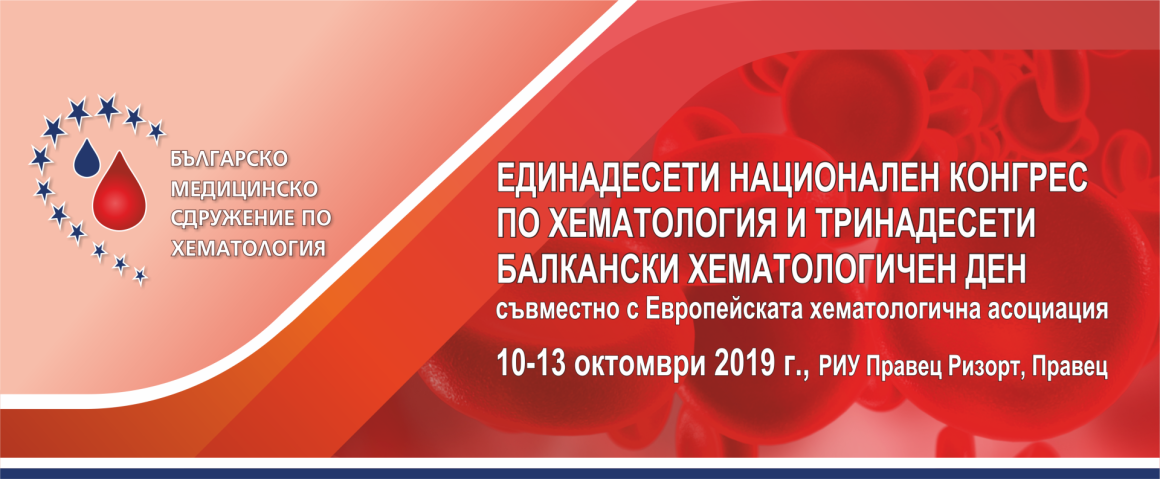 БЪЛГАРСКО МЕДИЦИНСКО СДРУЖЕНИЕ ПО ХЕМАТОЛОГИЯ

ЕДИНАДЕСЕТИ НАЦИОНАЛЕН КОНГРЕС ПО ХЕМАТОЛОГИЯ И ТРИНАДЕСЕТИ БАЛКАНСКИ ХЕМАТОЛОГИЧЕН ДЕН

съвместно с Европейската хематологична асоциация

10-13 октомври 2019 г., РИУ Правец Ризорт, Правец